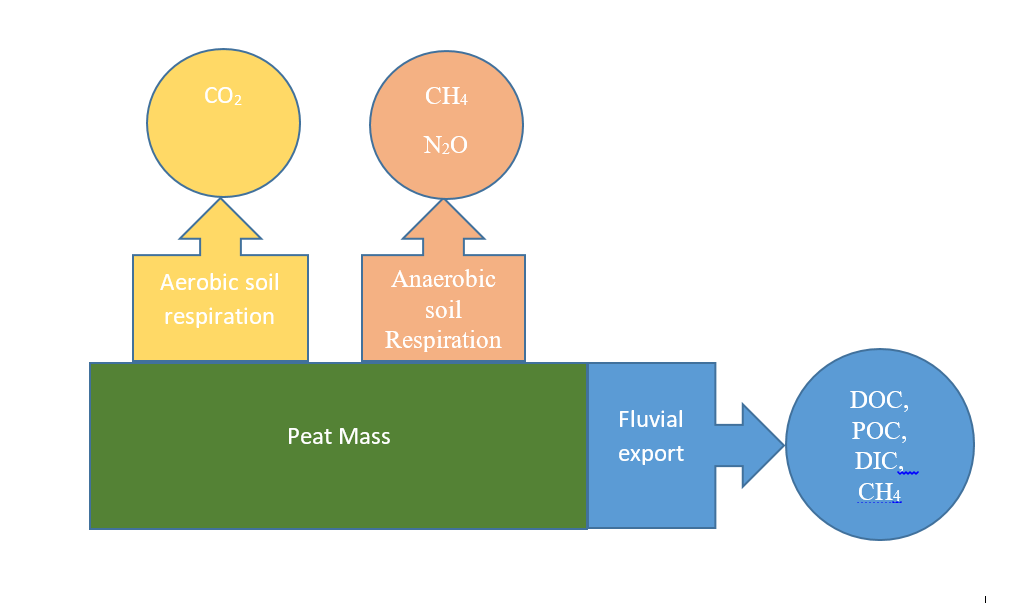 $CO_2$

$CH_4$

$N_2O$

Aerobic soil respiration

Anaerobic soil Respiration

Peat Mass

Fluvial export

DOC, POC, DIC, $CH_4$